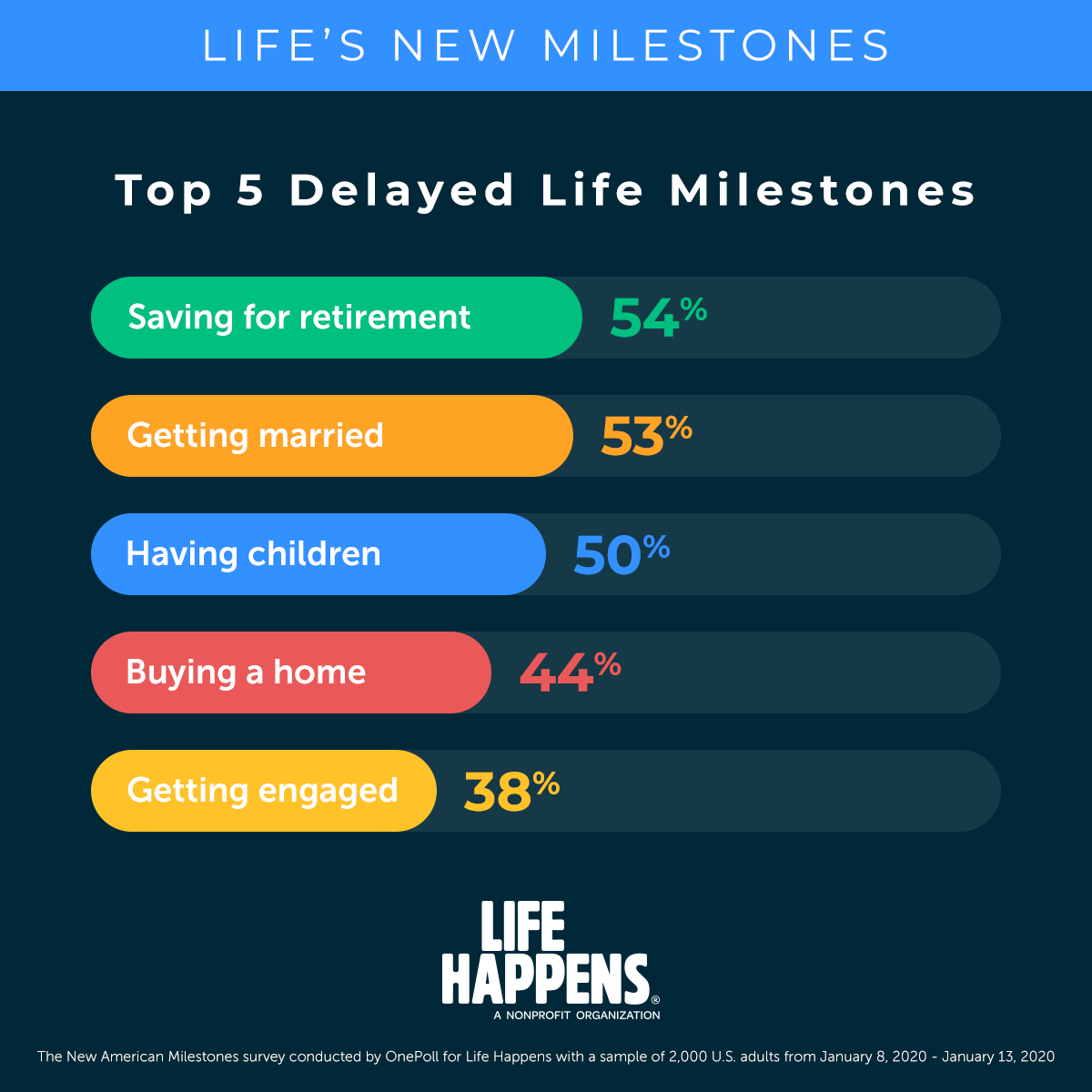 LIFE'S NEW MILESTONES

Top 5 Delayed Life Milestones

Saving for retirement 54%

Getting married 53%

Having children 50%

Buying a home 44%

Getting engaged 38%

LIFE HAPPENS®
A NONPROFIT ORGANIZATION

The New American Milestones survey conducted by OnePoll for Life Happens with a sample of 2,000 U.S. adults from January 8, 2020 - January 13, 2020